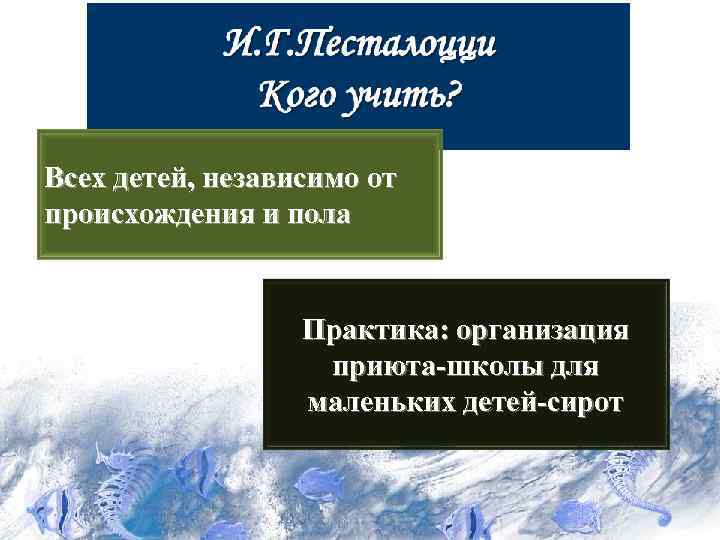 И.Г.Песталоцци
Кого учить?

Всех детей, независимо от происхождения и пола

Практика: организация приюта-школы для маленьких детей-сирот